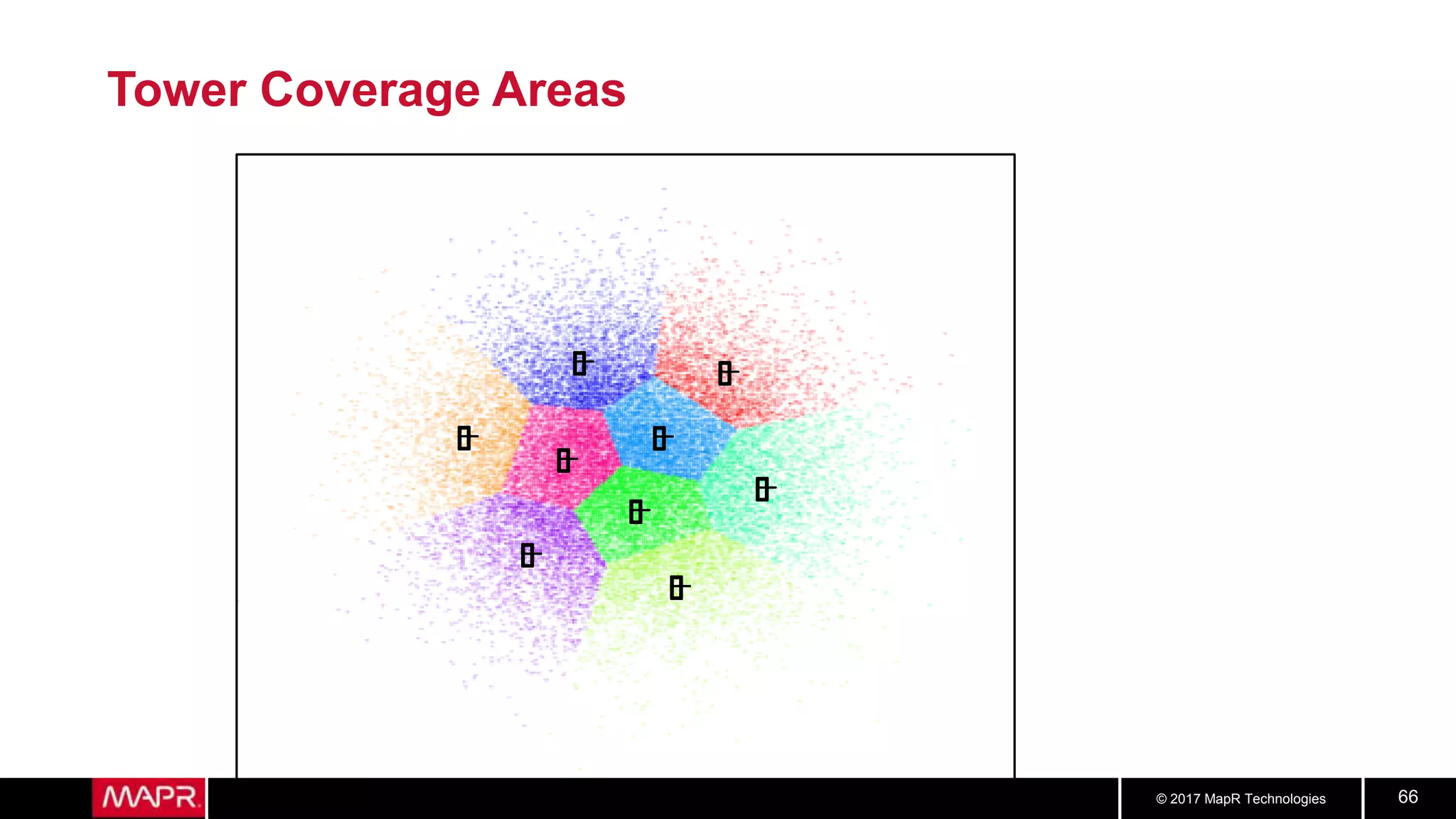 Tower Coverage Areas

MAPR

© 2017 MapR Technologies

66